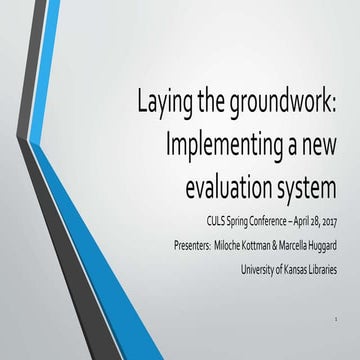 Laying the groundwork: Implementing a new evaluation system

CULS Spring Conference – April 28, 2017

Presenters: Miloche Kottman & Marcella Huggard

University of Kansas Libraries

1